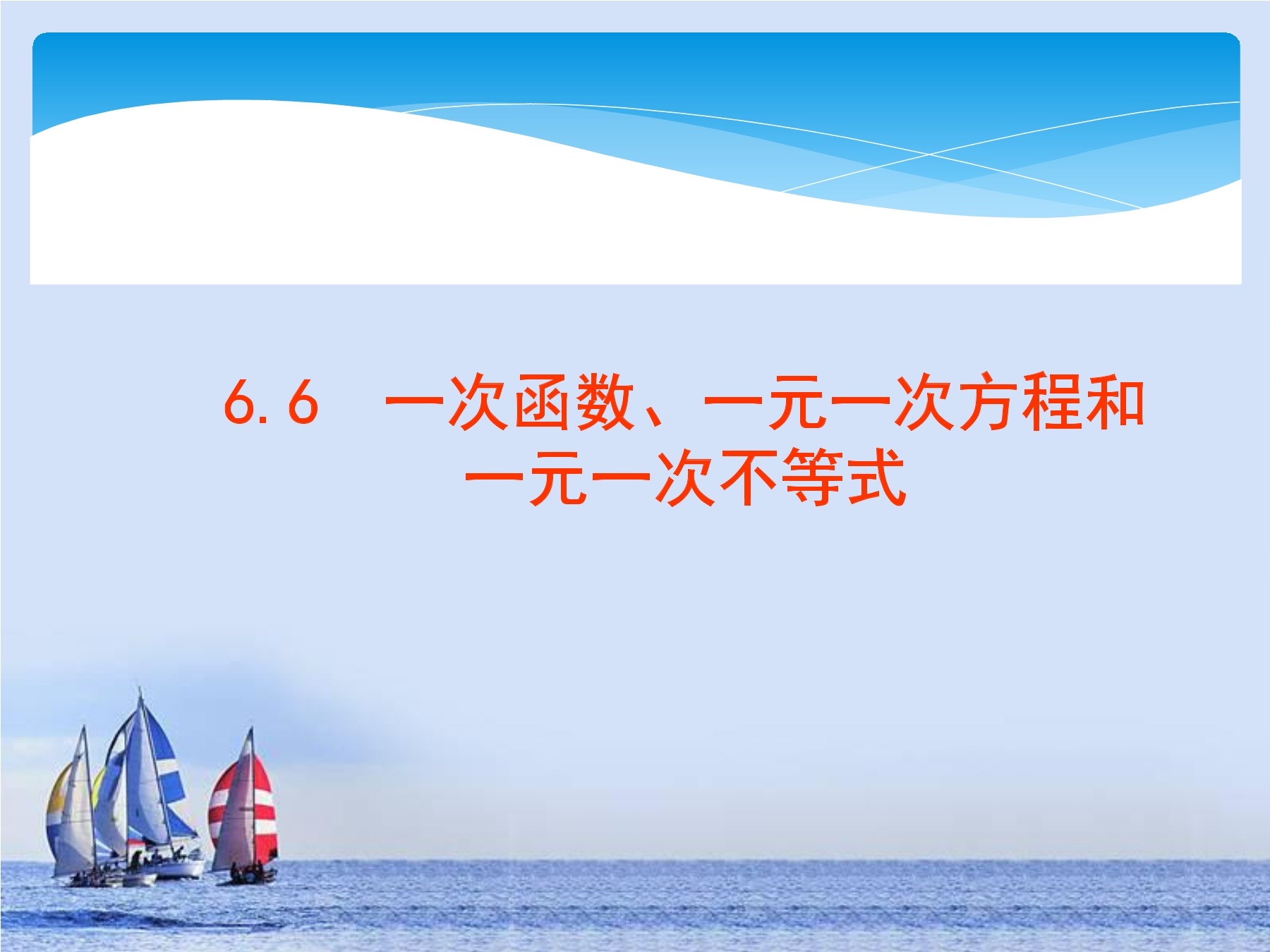 6.6　一次函数、一元一次方程和一元一次不等式